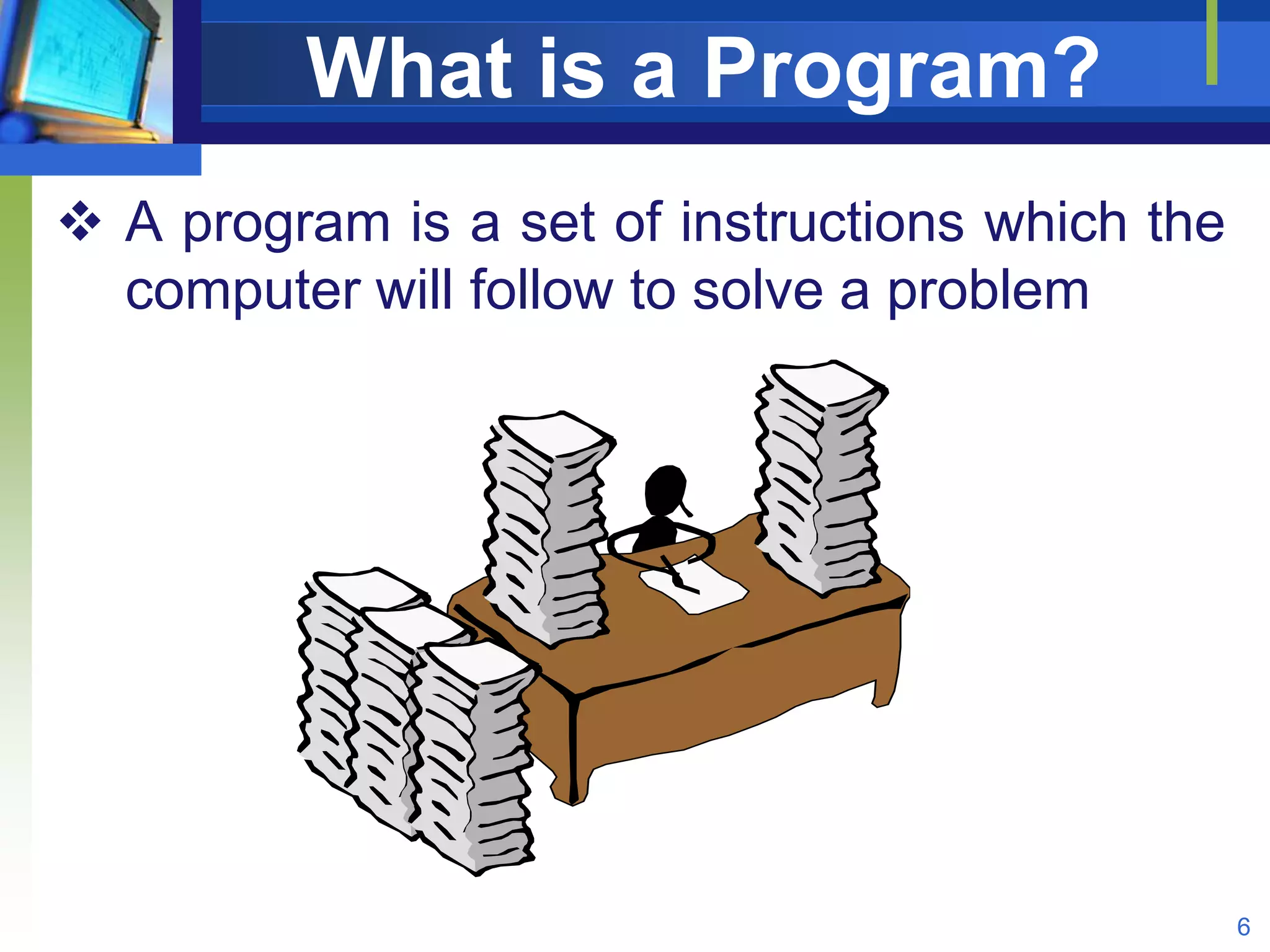 What is a Program?

❖ A program is a set of instructions which the computer will follow to solve a problem

6